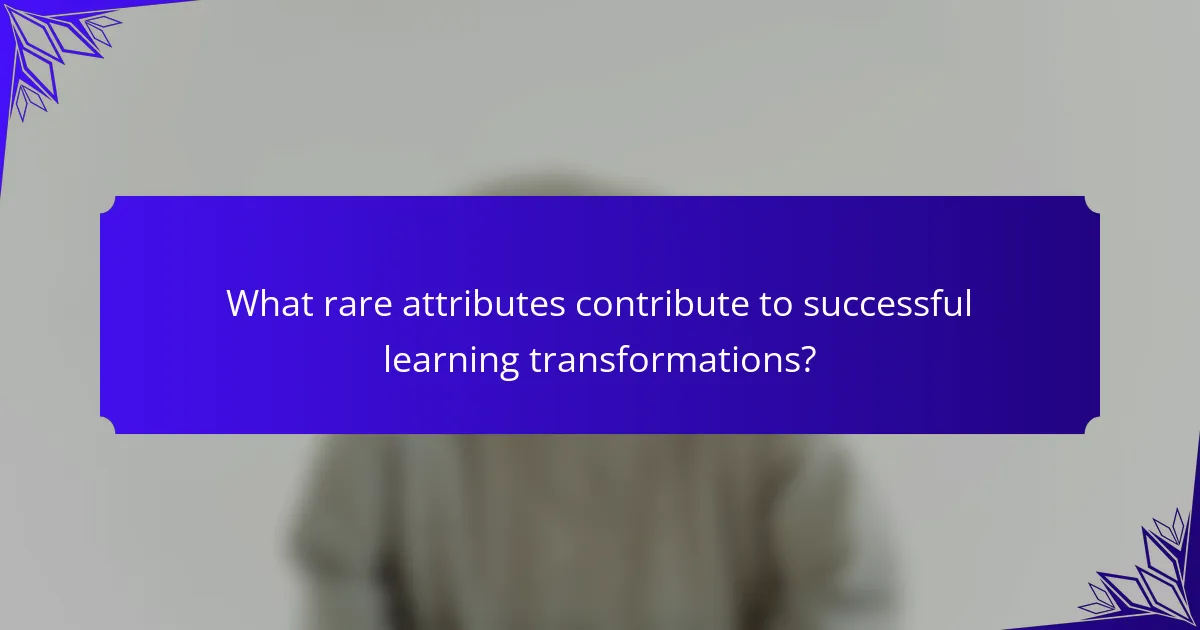 What rare attributes contribute to successful learning transformations?